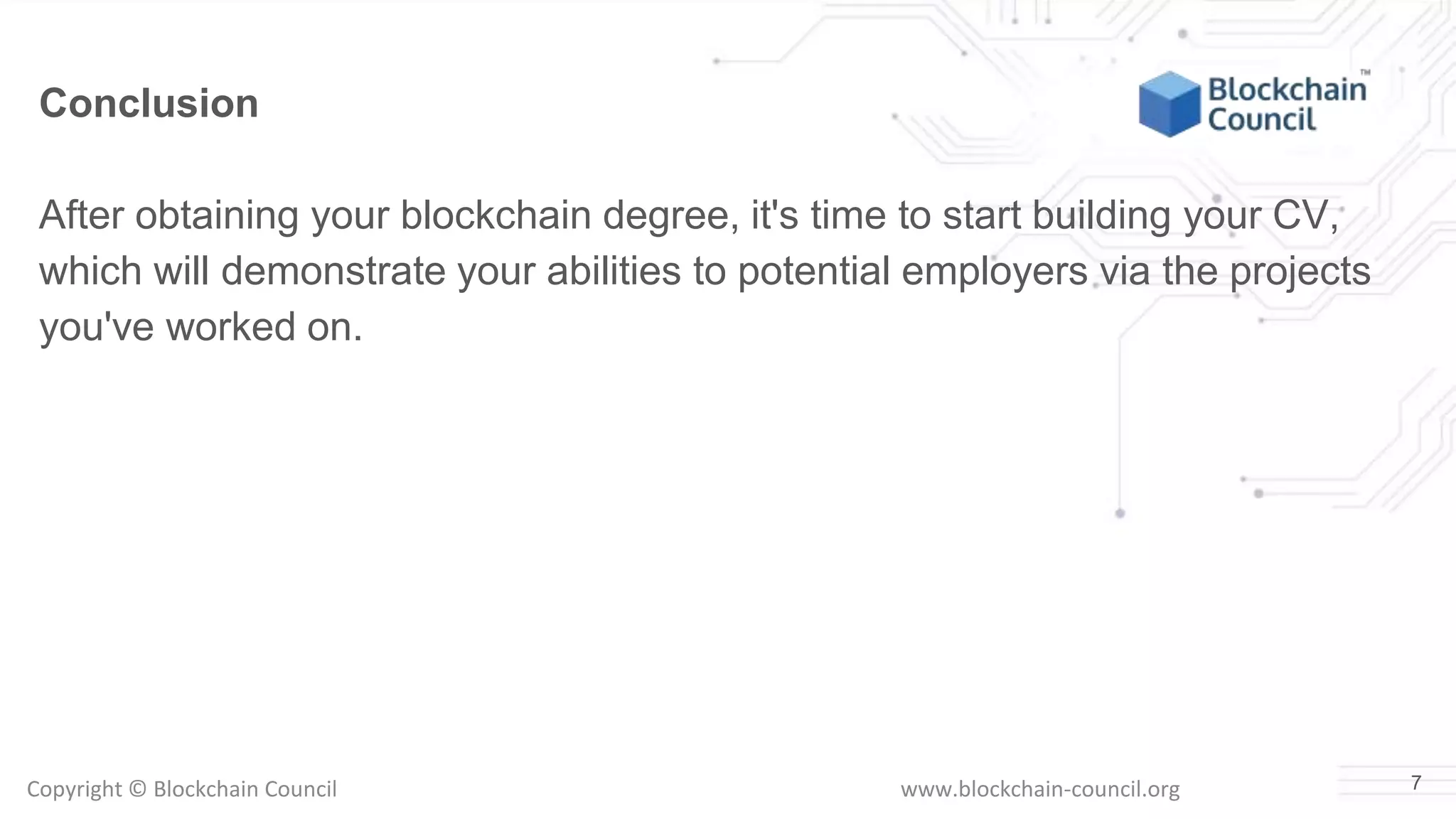 Conclusion

Blockchain Council™

After obtaining your blockchain degree, it's time to start building your CV, which will demonstrate your abilities to potential employers via the projects you've worked on.

Copyright © Blockchain Council

www.blockchain-council.org

7